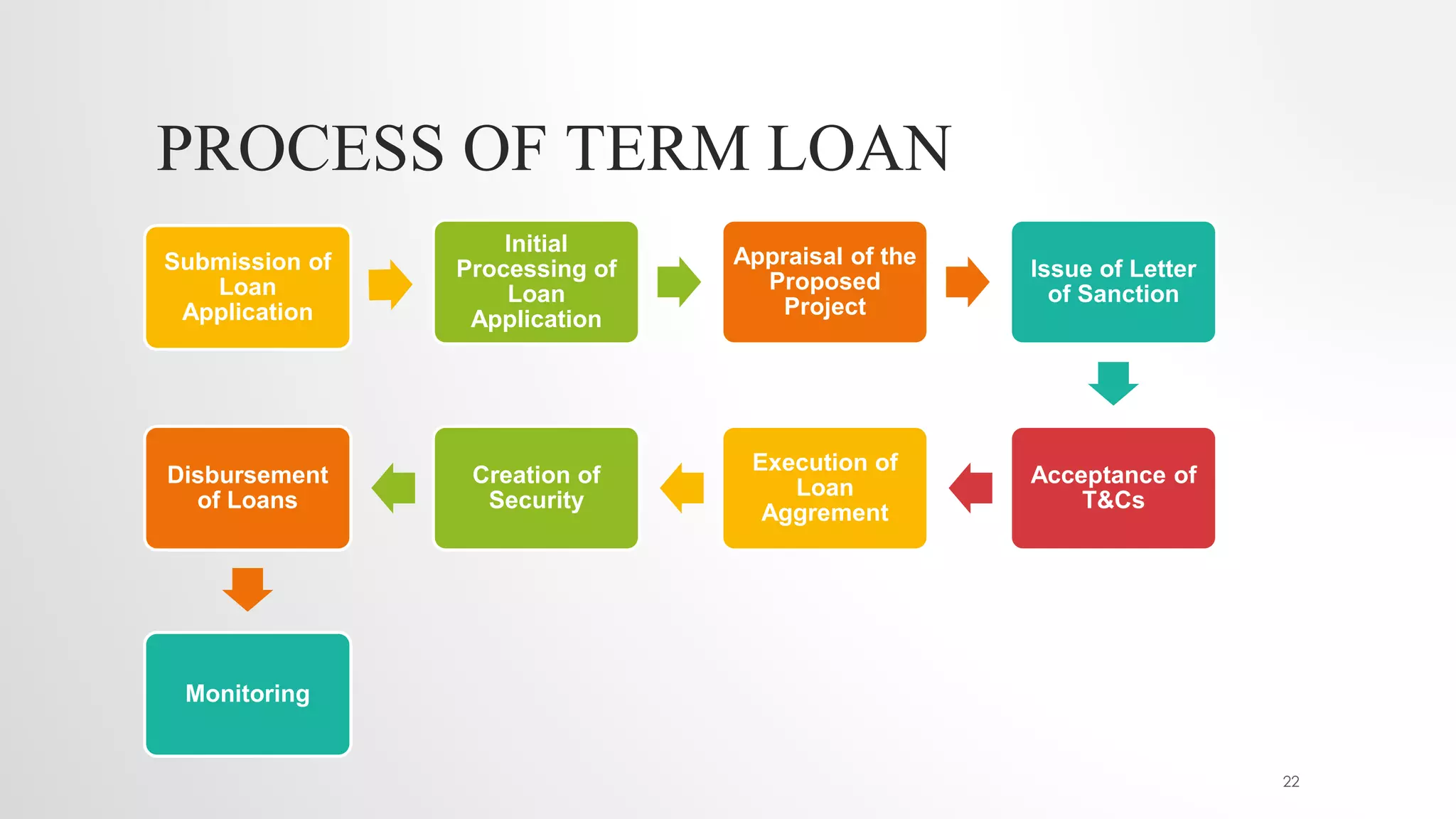 PROCESS OF TERM LOAN

Submission of Loan Application

Initial Processing of Loan Application

Appraisal of the Proposed Project

Issue of Letter of Sanction

Acceptance of T&Cs

Execution of Loan Aggrement

Creation of Security

Disbursement of Loans

Monitoring

22